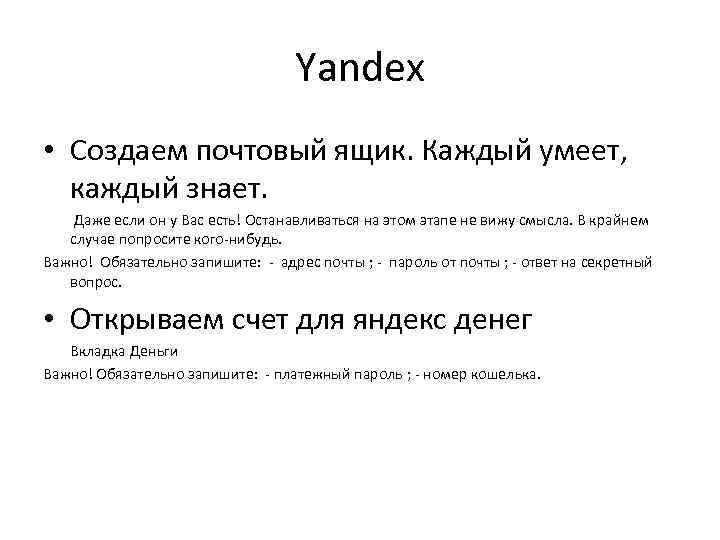 Yandex

• Создаем почтовый ящик. Каждый умеет, каждый знает.

Даже если он у Вас есть! Останавливаться на этом этапе не вижу смысла. В крайнем случае попросите кого-нибудь.

Важно! Обязательно запишите: - адрес почты ; - пароль от почты ; - ответ на секретный вопрос.

• Открываем счет для яндекс денег

Вкладка Деньги

Важно! Обязательно запишите: - платежный пароль ; - номер кошелька.